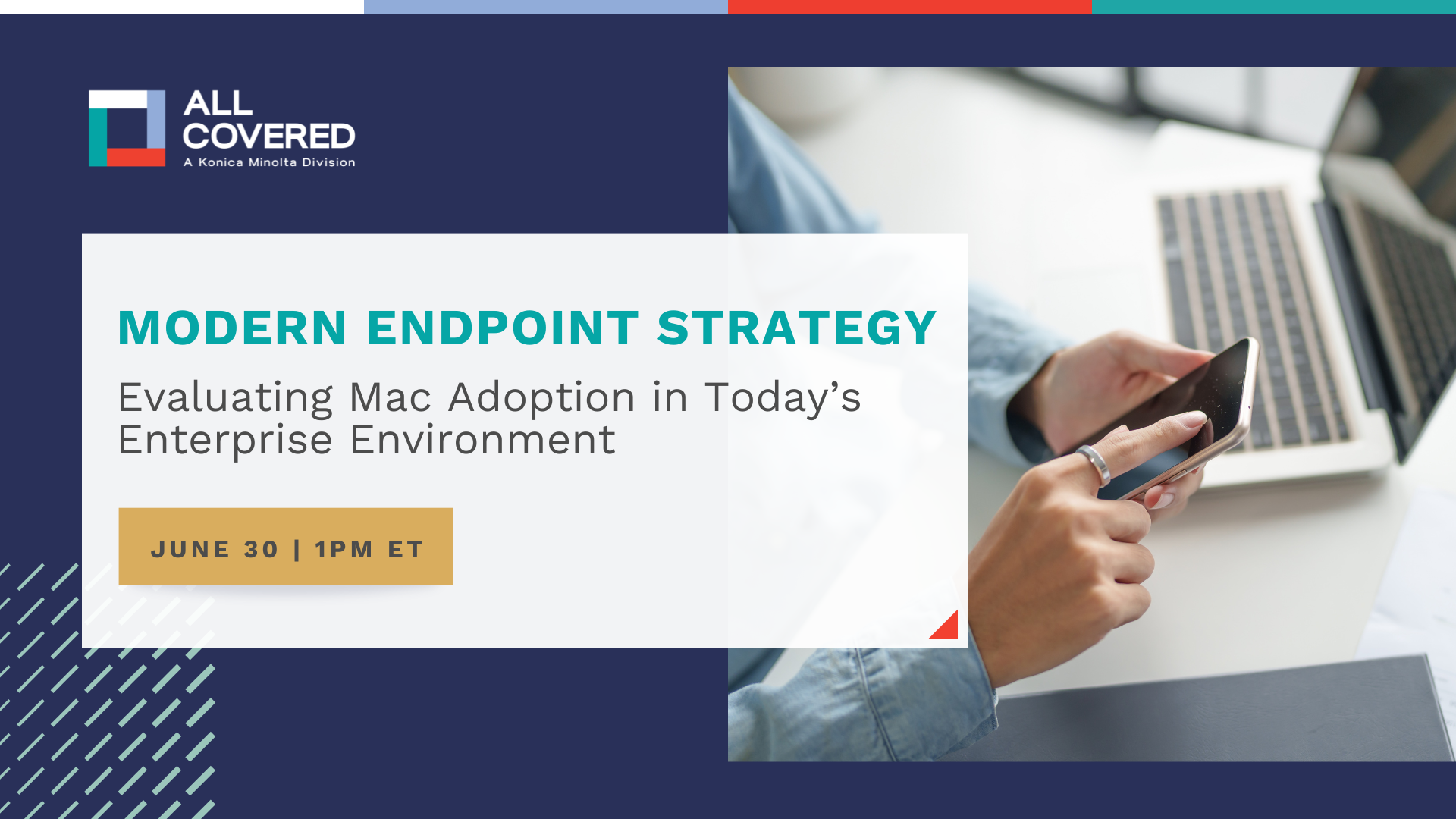 ALL COVERED
A Konica Minolta Division

MODERN ENDPOINT STRATEGY

Evaluating Mac Adoption in Today’s Enterprise Environment

JUNE 30 | 1PM ET